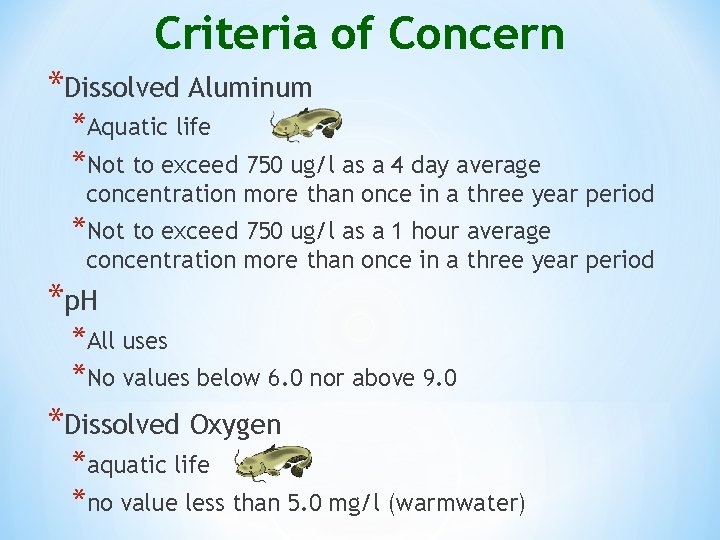 Criteria of Concern

*Dissolved Aluminum

*Aquatic life

*Not to exceed 750 ug/l as a 4 day average concentration more than once in a three year period

*Not to exceed 750 ug/l as a 1 hour average concentration more than once in a three year period

*pH

*All uses

*No values below 6.0 nor above 9.0

*Dissolved Oxygen

*aquatic life

*no value less than 5.0 mg/l (warmwater)